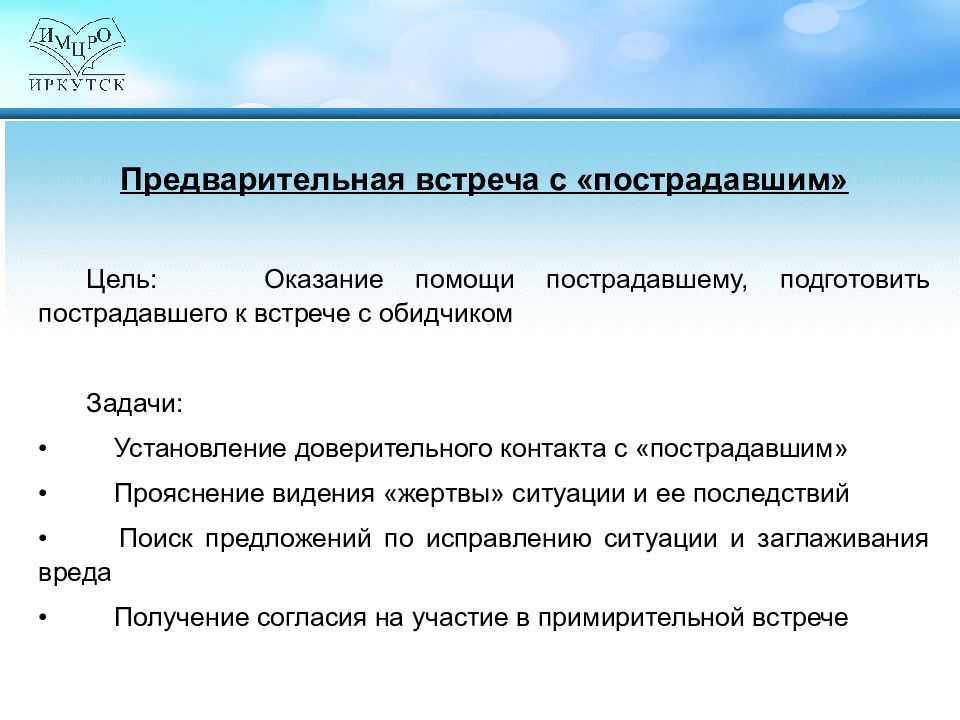 ИМЦРО
ИРКУТСК

Предварительная встреча с «пострадавшим»

Цель: Оказание помощи пострадавшему, подготовить пострадавшего к встрече с обидчиком

Задачи:
• Установление доверительного контакта с «пострадавшим»
• Прояснение видения «жертвы» ситуации и ее последствий
• Поиск предложений по исправлению ситуации и заглаживания вреда
• Получение согласия на участие в примирительной встрече